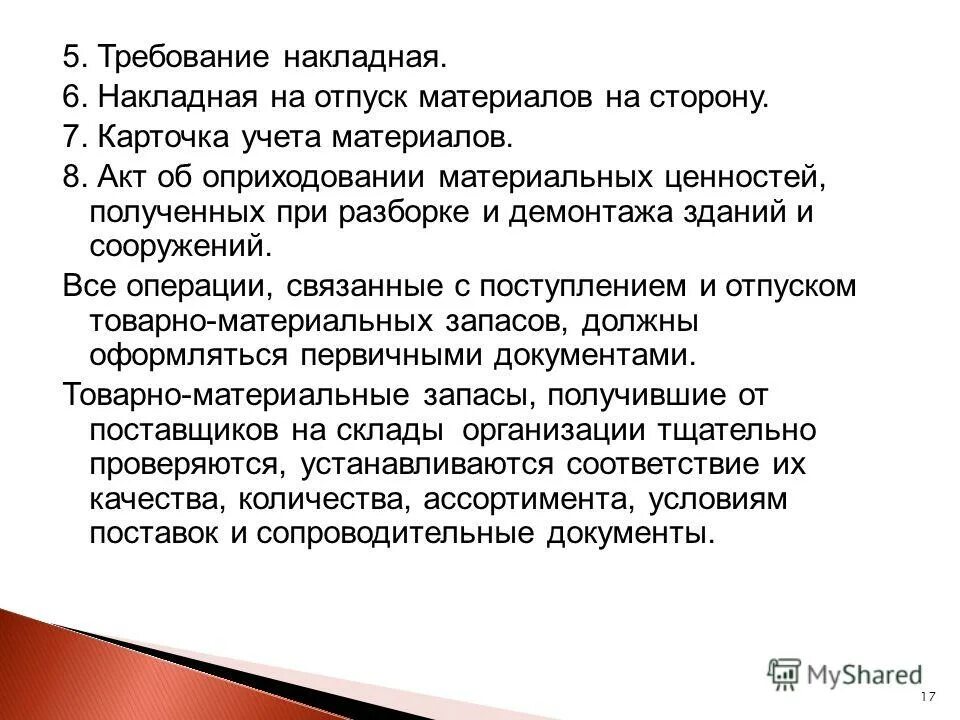 5. Требование накладная.
6. Накладная на отпуск материалов на сторону.
7. Карточка учета материалов.
8. Акт об оприходовании материальных ценностей, полученных при разборке и демонтажа зданий и сооружений.

Все операции, связанные с поступлением и отпуском товарно-материальных запасов, должны оформляться первичными документами.

Товарно-материальные запасы, получившие от поставщиков на склады организации тщательно проверяются, устанавливаются соответствие их качества, количества, ассортимента, условиям поставок и сопроводительные документы.

MyShared

17